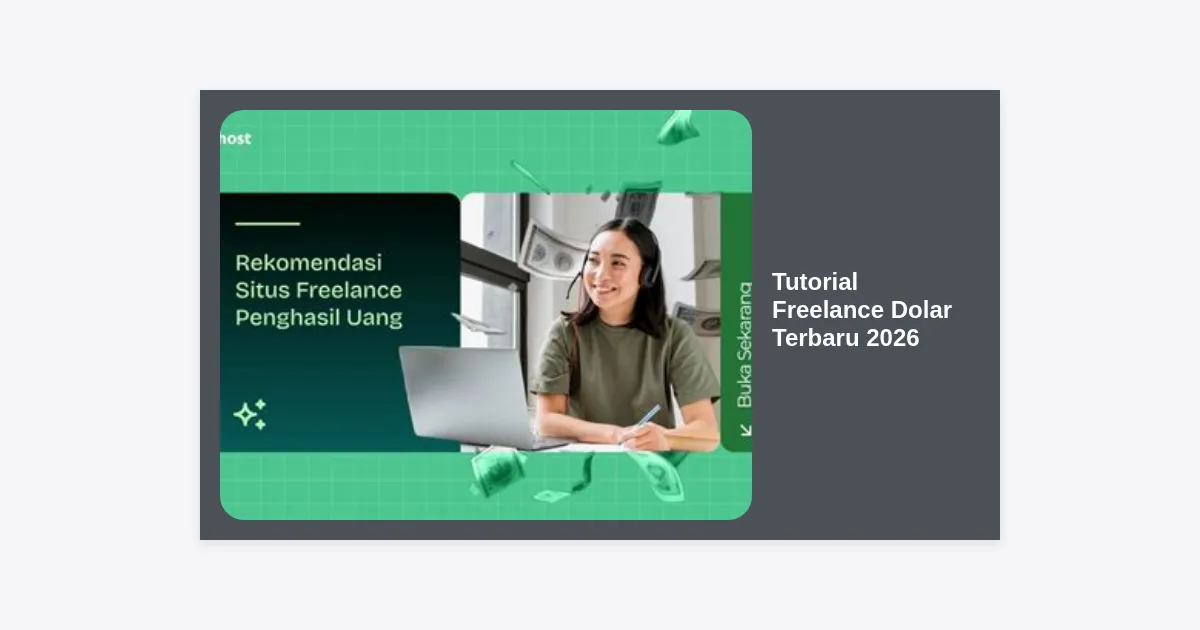 host

Rekomendasi Situs Freelance Penghasil Uang

Buka Sekarang

Tutorial Freelance Dolar Terbaru 2026